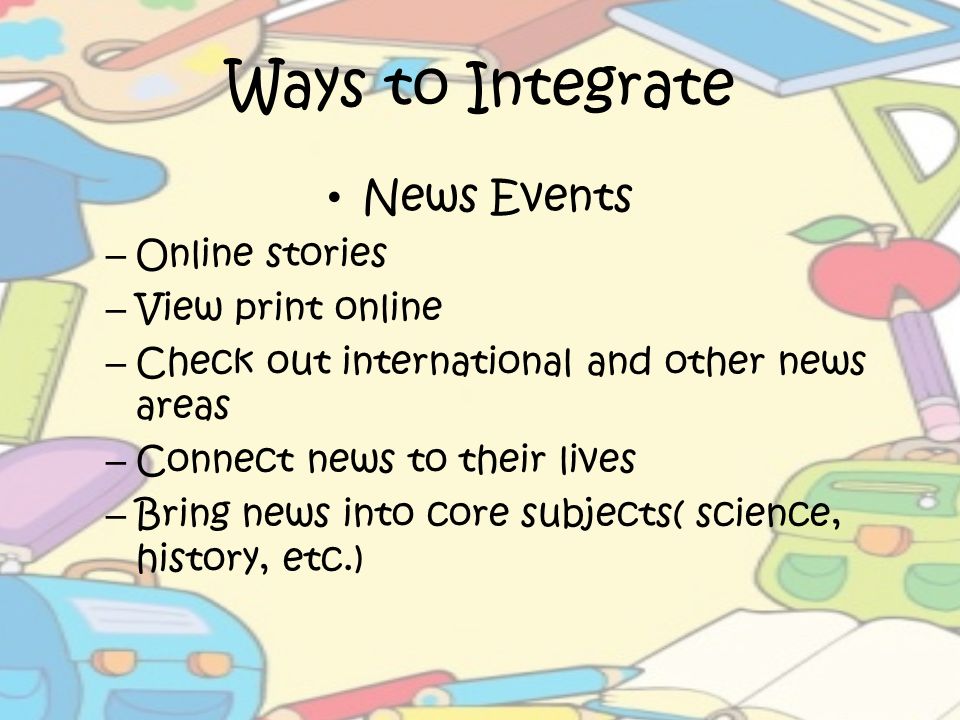 Ways to Integrate

• News Events

– Online stories
– View print online
– Check out international and other news areas
– Connect news to their lives
– Bring news into core subjects( science, history, etc.)